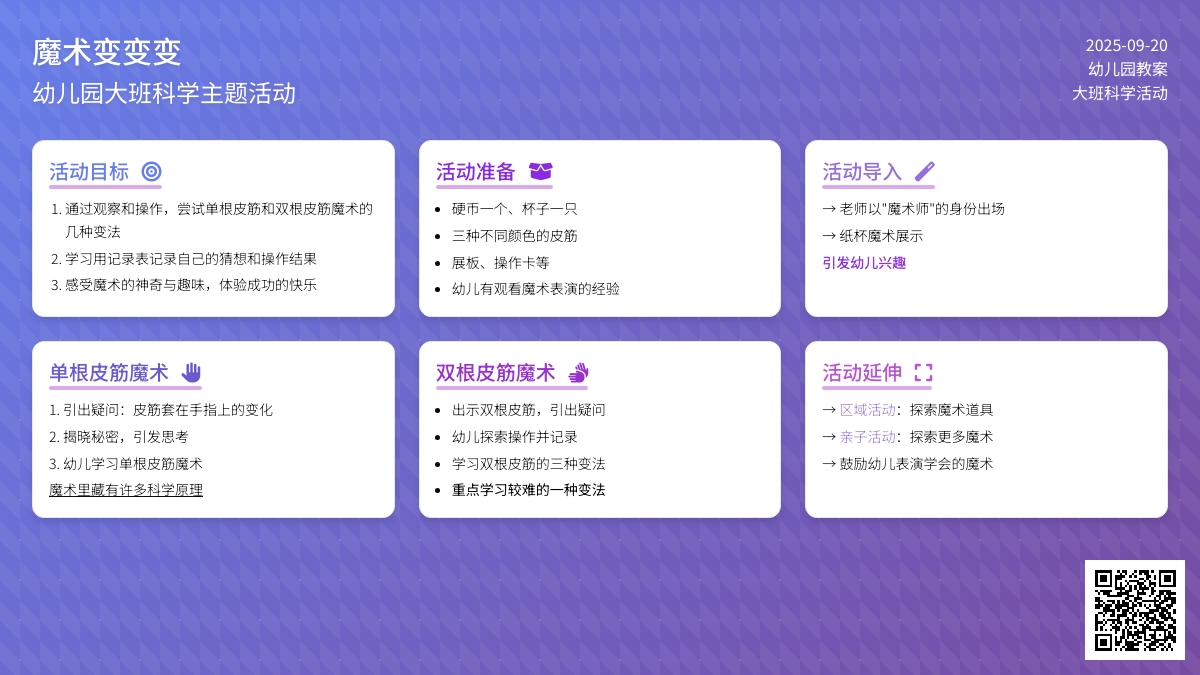 魔术变变变

幼儿园大班科学主题活动

2025-09-20
幼儿园教案
大班科学活动

活动目标

1. 通过观察和操作，尝试单根皮筋和双根皮筋魔术的几种变法
2. 学习用记录表记录自己的猜想和操作结果
3. 感受魔术的神奇与趣味，体验成功的快乐

活动准备

- 硬币一个、杯子一只
- 三种不同颜色的皮筋
- 展板、操作卡等
- 幼儿有观看魔术表演的经验

活动导入

→ 老师以"魔术师"的身份出场
→ 纸杯魔术展示
引发幼儿兴趣

单根皮筋魔术

1. 引出疑问：皮筋套在手指上的变化
2. 揭晓秘密，引发思考
3. 幼儿学习单根皮筋魔术
魔术里藏有许多科学原理

双根皮筋魔术

- 出示双根皮筋，引出疑问
- 幼儿探索操作并记录
- 学习双根皮筋的三种变法
- 重点学习较难的一种变法

活动延伸

→ 区域活动：探索魔术道具
→ 亲子活动：探索更多魔术
→ 鼓励幼儿表演学会的魔术